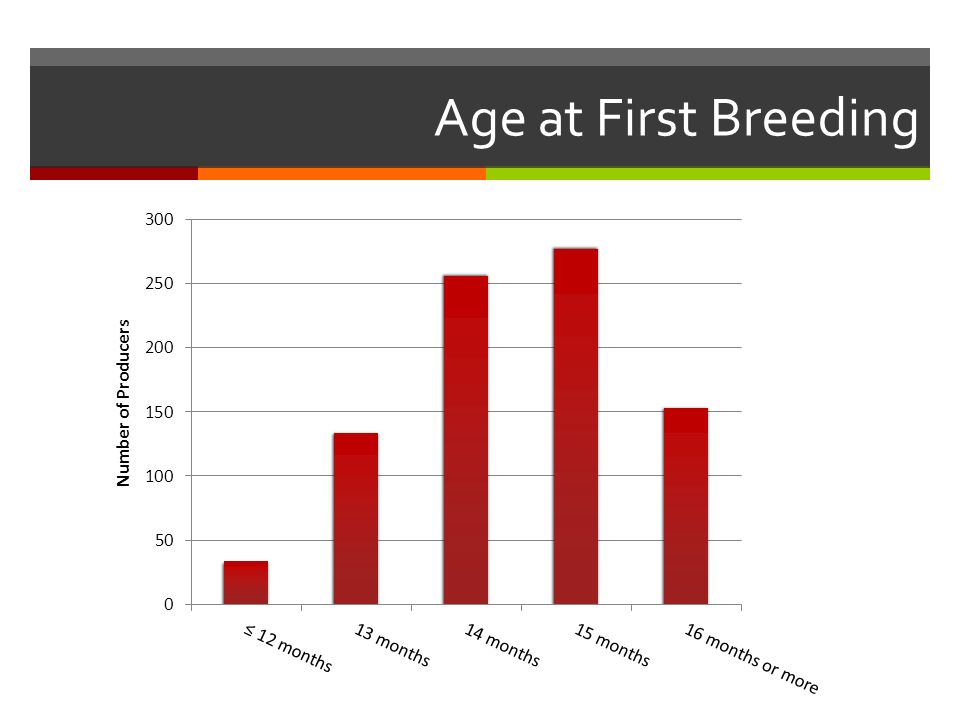 Age at First Breeding

Number of Producers

300
250
200
150
100
50
0

≤ 12 months
13 months
14 months
15 months
16 months or more